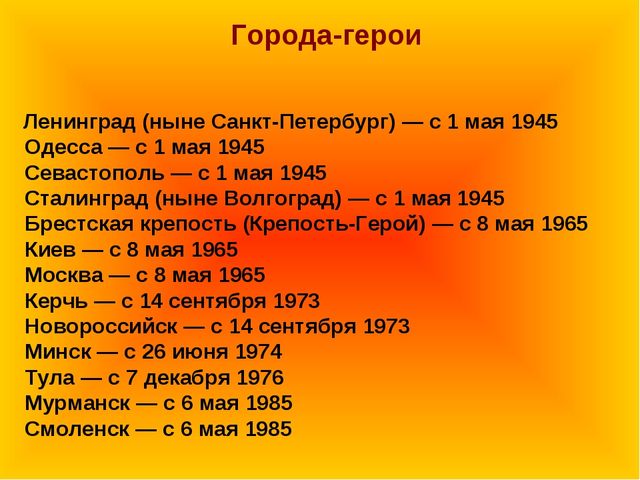 Города-герои

Ленинград (ныне Санкт-Петербург) — с 1 мая 1945
Одесса — с 1 мая 1945
Севастополь — с 1 мая 1945
Сталинград (ныне Волгоград) — с 1 мая 1945
Брестская крепость (Крепость-Герой) — с 8 мая 1965
Киев — с 8 мая 1965
Москва — с 8 мая 1965
Керчь — с 14 сентября 1973
Новороссийск — с 14 сентября 1973
Минск — с 26 июня 1974
Тула — с 7 декабря 1976
Мурманск — с 6 мая 1985
Смоленск — с 6 мая 1985